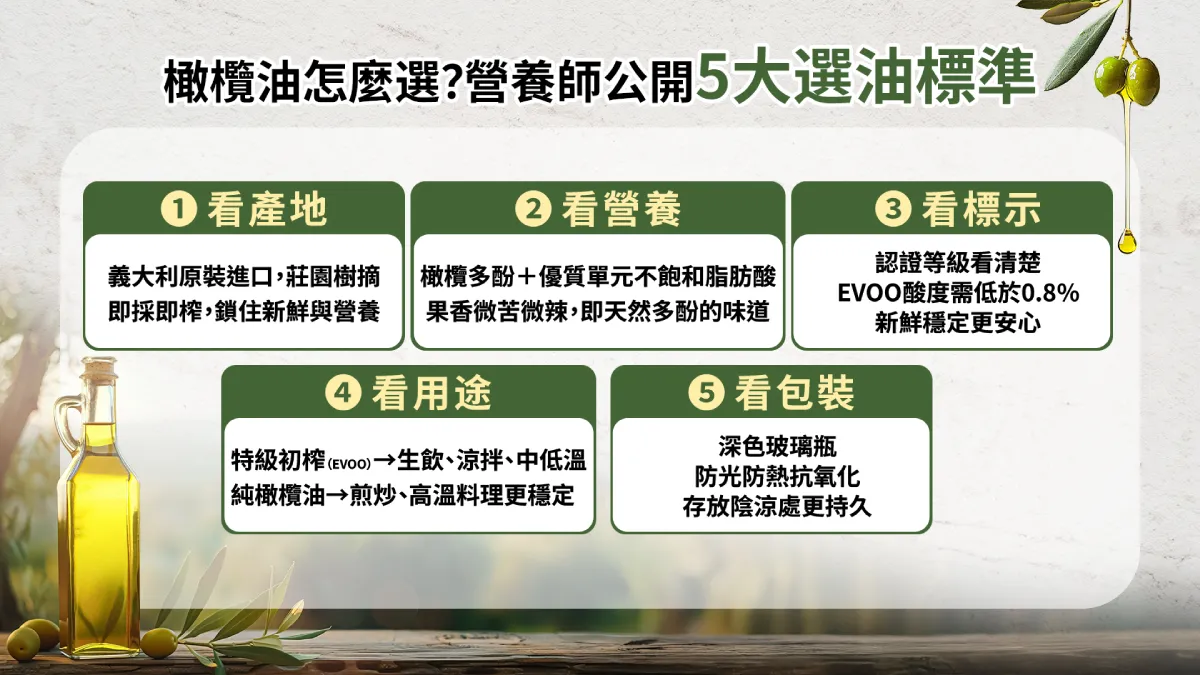 橄欖油怎麼選?營養師公開5大選油標準

❶ 看產地

義大利原裝進口,莊園樹摘
即採即榨,鎖住新鮮與營養

❷ 看營養

橄欖多酚+優質單元不飽和脂肪酸
果香微苦微辣,即天然多酚的味道

❸ 看標示

認證等級看清楚
EVOO酸度需低於0.8%
新鮮穩定更安心

❹ 看用途

特級初榨(EVOO)→生飲、涼拌、中低溫
純橄欖油→煎炒、高溫料理更穩定

❺ 看包裝

深色玻璃瓶
防光防熱抗氧化
存放陰涼處更持久